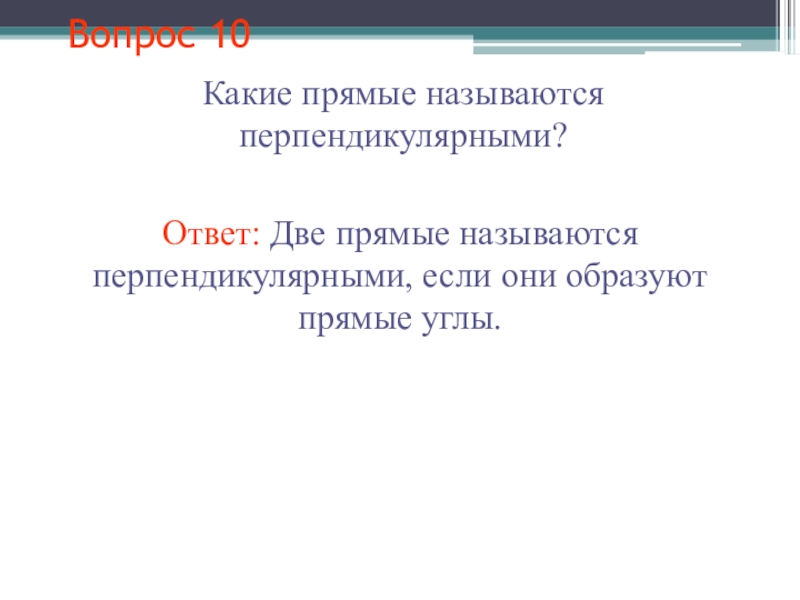 Вопрос 10

Какие прямые называются перпендикулярными?

Ответ: Две прямые называются перпендикулярными, если они образуют прямые углы.